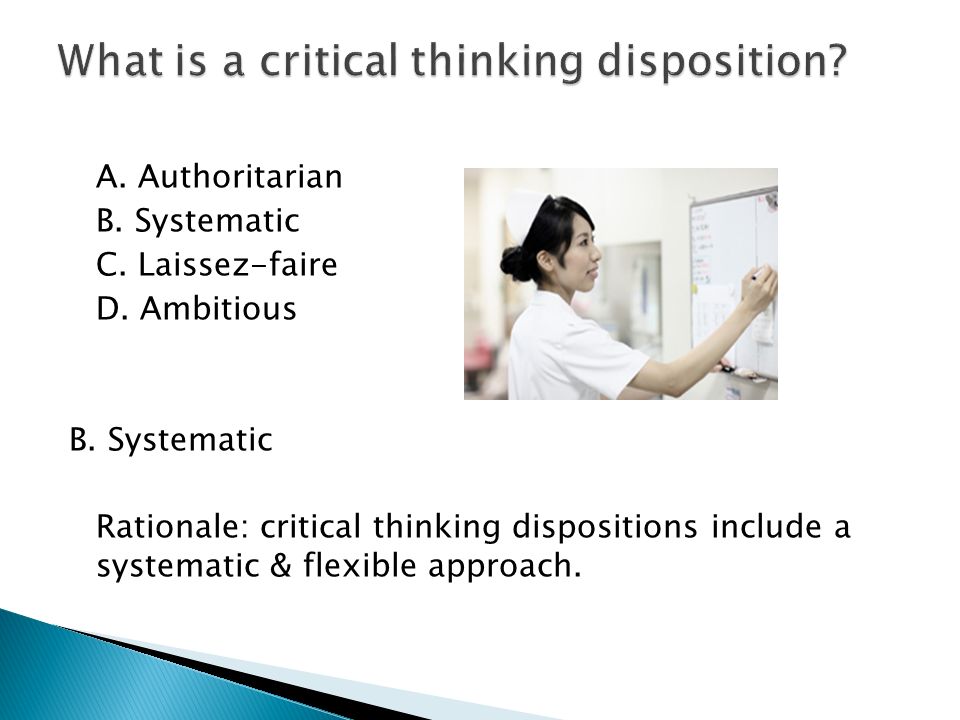 What is a critical thinking disposition?

A. Authoritarian
B. Systematic
C. Laissez-faire
D. Ambitious

B. Systematic

Rationale: critical thinking dispositions include a systematic & flexible approach.